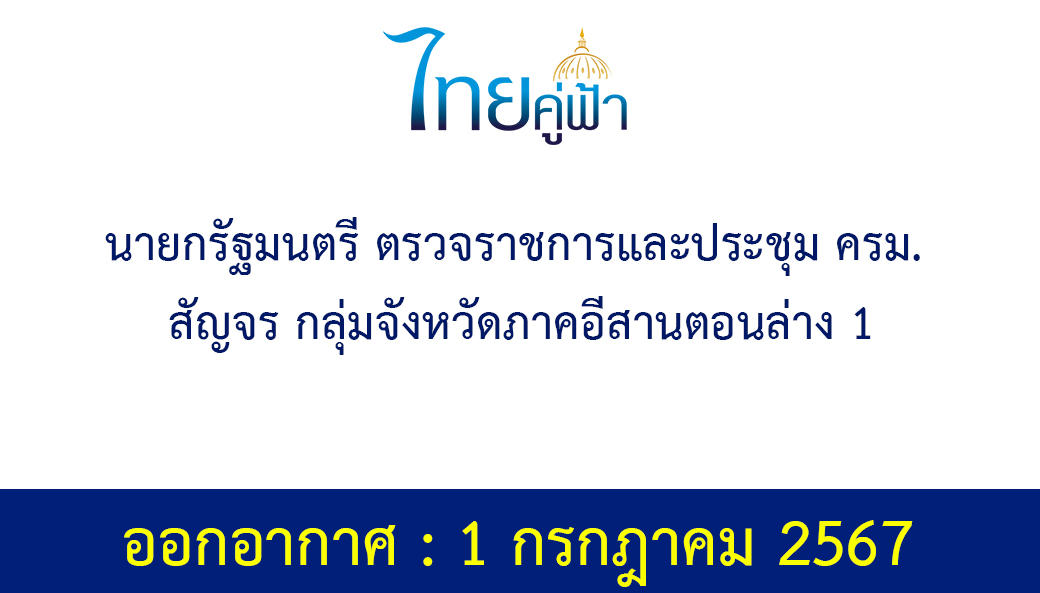 ไทยคู่ฟ้า

นายกรัฐมนตรี ตรวจราชการและประชุม ครม. สัญจร กลุ่มจังหวัดภาคอีสานตอนล่าง 1

ออกอากาศ : 1 กรกฎาคม 2567